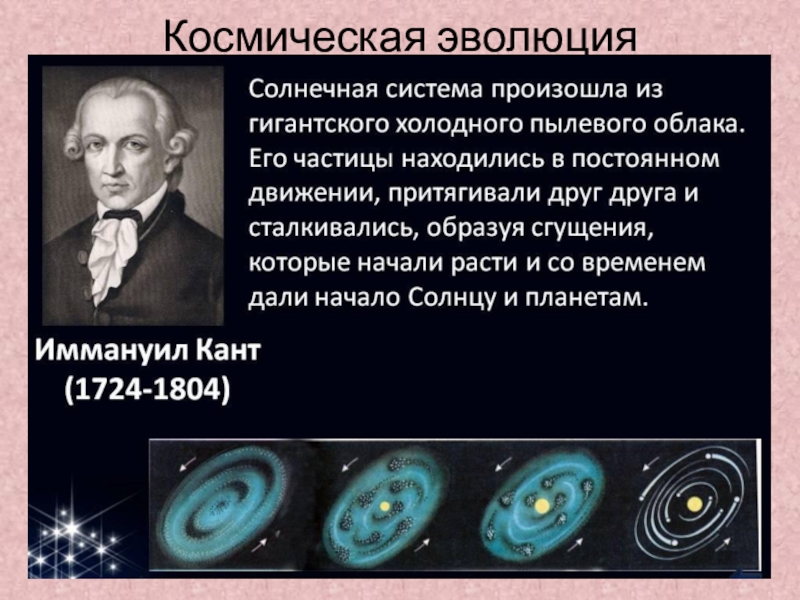 Космическая эволюция

Солнечная система произошла из гигантского холодного пылевого облака. Его частицы находились в постоянном движении, притягивали друг друга и сталкивались, образуя сгущения, которые начали расти и со временем дали начало Солнцу и планетам.

Иммануил Кант
(1724-1804)